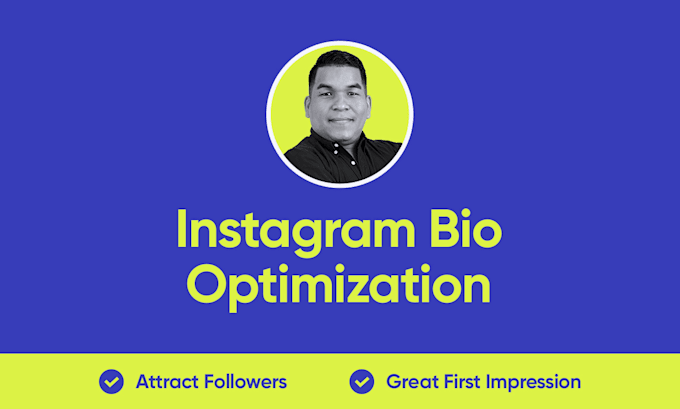 Instagram Bio Optimization

Attract Followers

Great First Impression